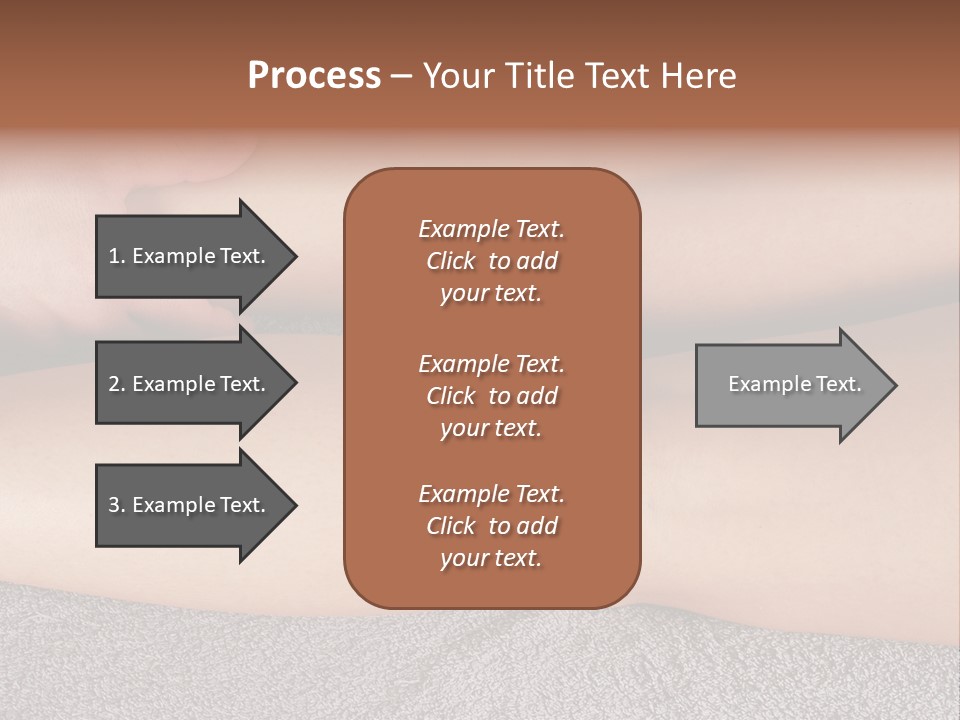 Process – Your Title Text Here

1. Example Text.

2. Example Text.

3. Example Text.

Example Text. Click to add your text.

Example Text. Click to add your text.

Example Text. Click to add your text.

Example Text.